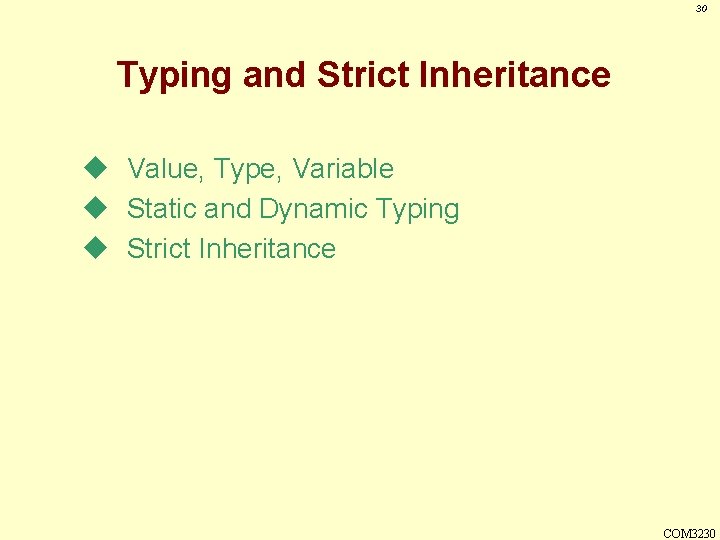 30

Typing and Strict Inheritance

◆ Value, Type, Variable
◆ Static and Dynamic Typing
◆ Strict Inheritance

COM3230